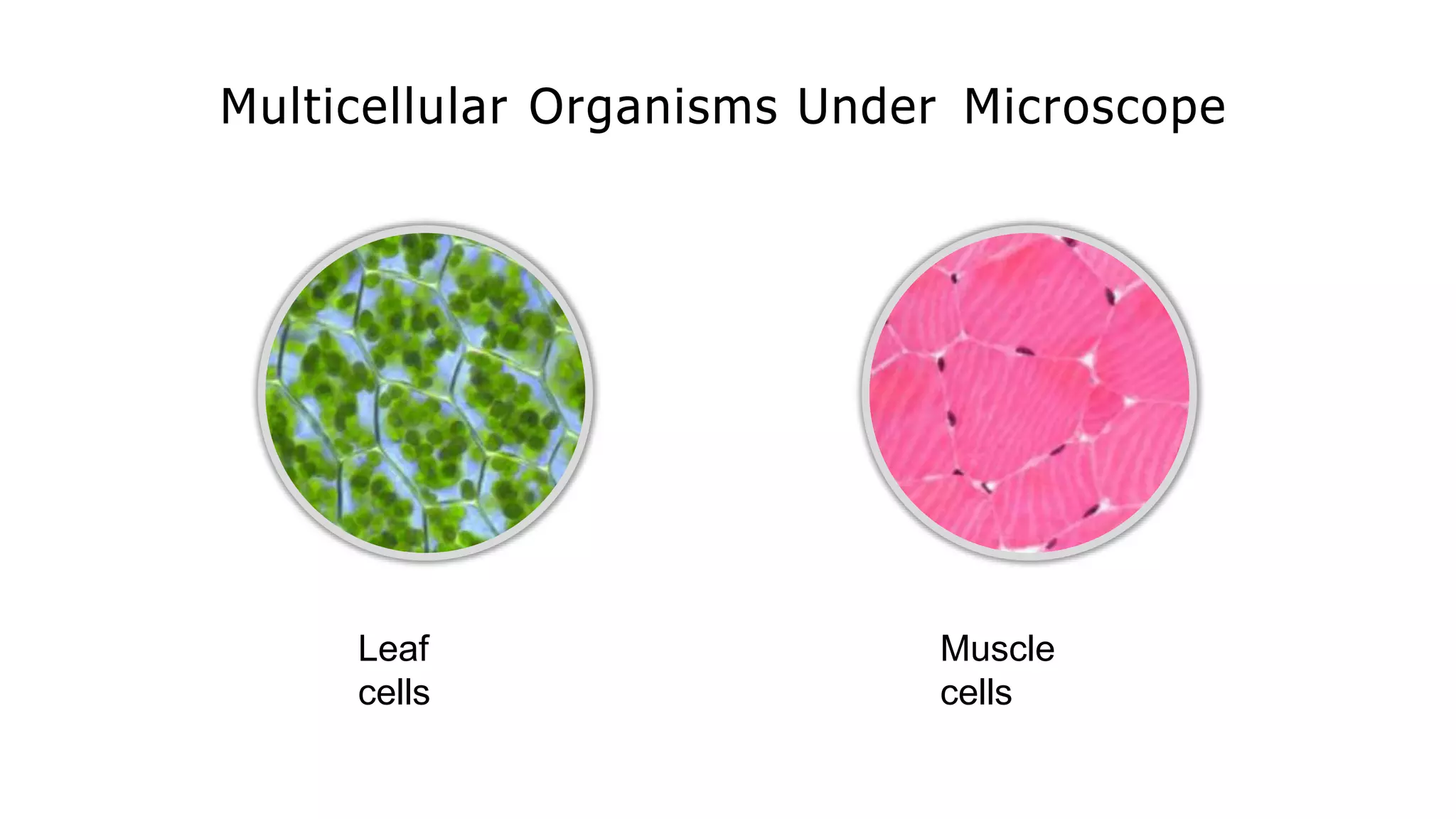 Multicellular Organisms Under Microscope

Leaf cells

Muscle cells